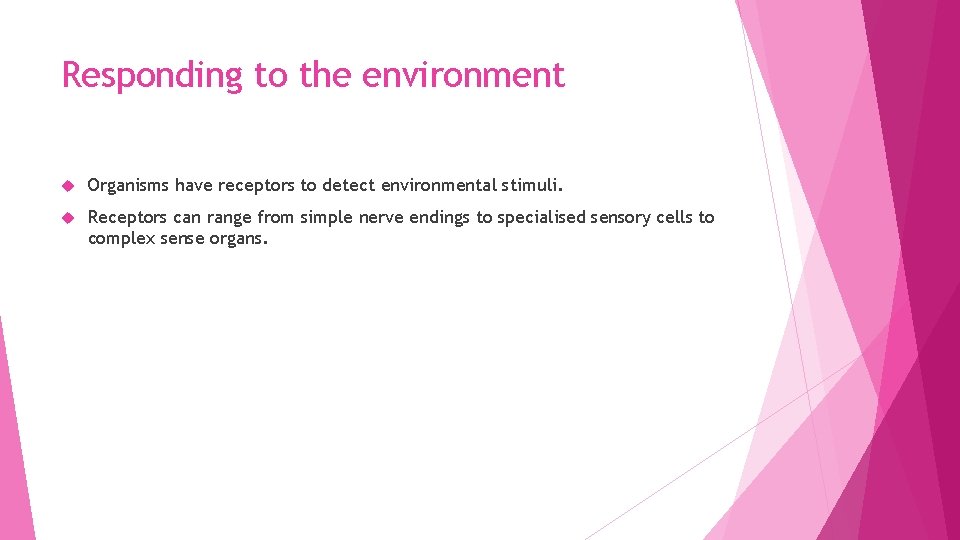 Responding to the environment

Organisms have receptors to detect environmental stimuli.

Receptors can range from simple nerve endings to specialised sensory cells to complex sense organs.